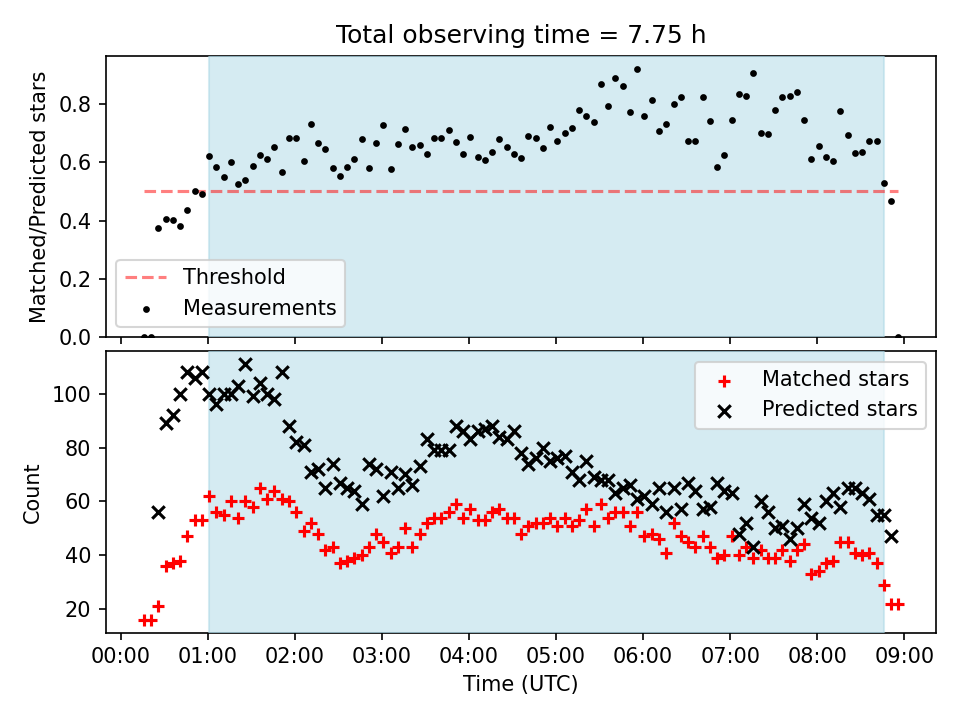 Total observing time = 7.75 h

Matched/Predicted stars

0.8
0.6
0.4
0.2
0.0

Threshold
Measurements

Count

100
80
60
40
20

Matched stars
Predicted stars

00:00 01:00 02:00 03:00 04:00 05:00 06:00 07:00 08:00 09:00

Time (UTC)